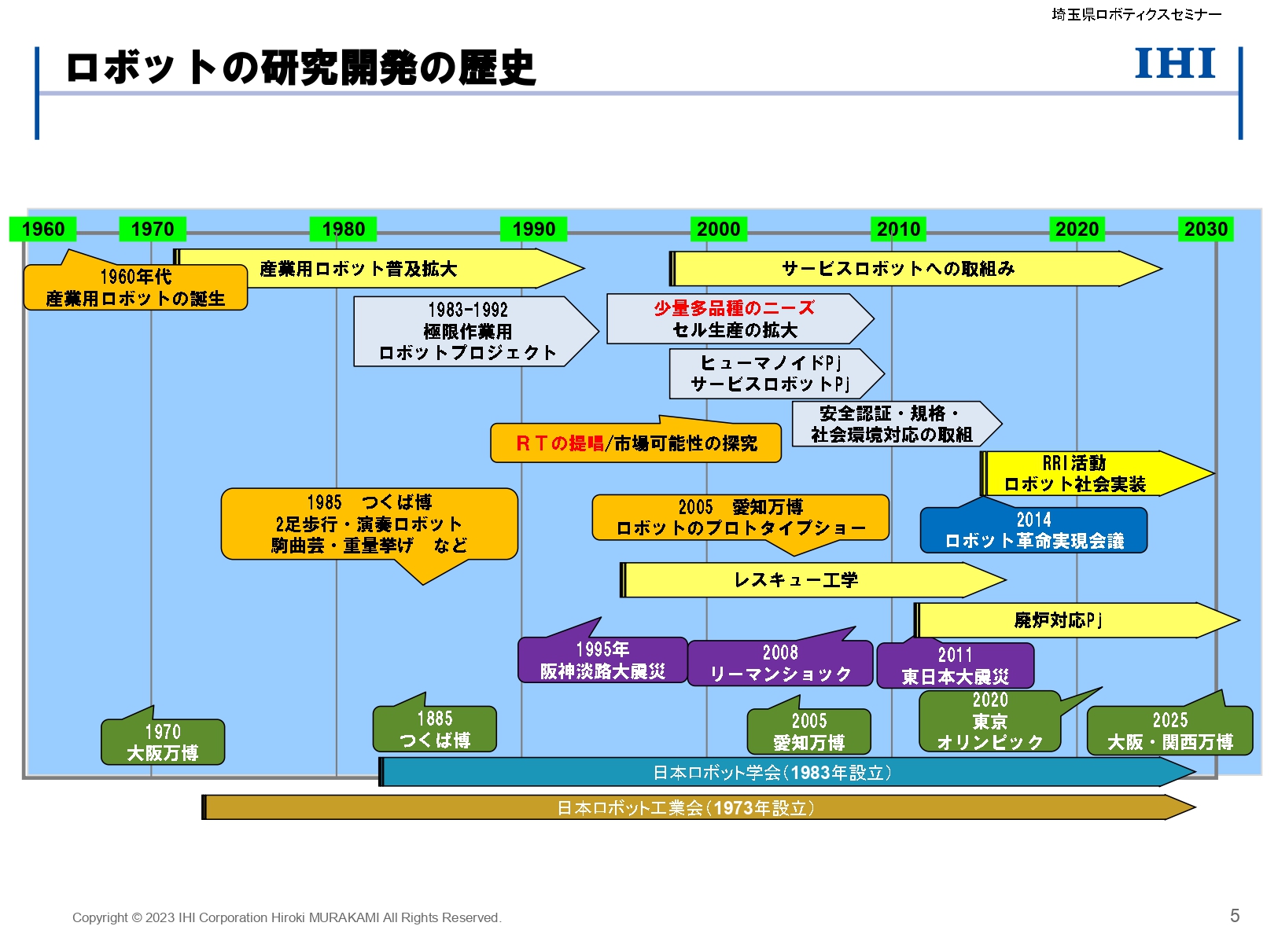 埼玉県ロボティクスセミナー

ロボットの研究開発の歴史

IHI

1960
1970
1980
1990
2000
2010
2020
2030

1960年代
産業用ロボットの誕生

産業用ロボット普及拡大

サービスロボットへの取組み

1983-1992
極限作業用
ロボットプロジェクト

少量多品種のニーズ
セル生産の拡大

ヒューマノイドPj
サービスロボットPj

安全認証・規格・
社会環境対応の取組

RTの提唱/市場可能性の探究

RRI活動
ロボット社会実装

1985　つくば博
2足歩行・演奏ロボット
駒曲芸・重量挙げ　など

2005　愛知万博
ロボットのプロトタイプショー

2014
ロボット革命実現会議

レスキュー工学

廃炉対応Pj

1995年
阪神淡路大震災

2008
リーマンショック

2011
東日本大震災

1970
大阪万博

1885
つくば博

2005
愛知万博

2020
東京
オリンピック

2025
大阪・関西万博

日本ロボット学会（1983年設立）

日本ロボット工業会（1973年設立）

Copyright © 2023 IHI Corporation Hiroki MURAKAMI All Rights Reserved.

5